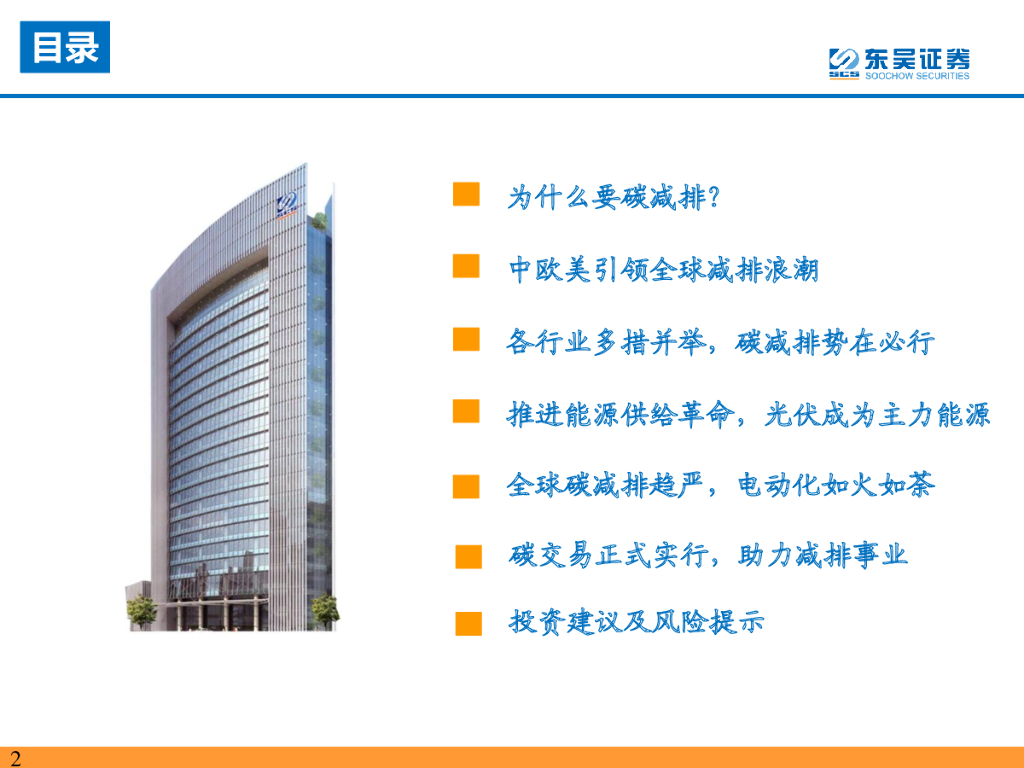 目录

东吴证券
SCS SOOCHOW SECURITIES

为什么要碳减排?

中欧美引领全球减排浪潮

各行业多措并举，碳减排势在必行

推进能源供给革命，光伏成为主力能源

全球碳减排趋严，电动化如火如荼

碳交易正式实行，助力减排事业

投资建议及风险提示

2